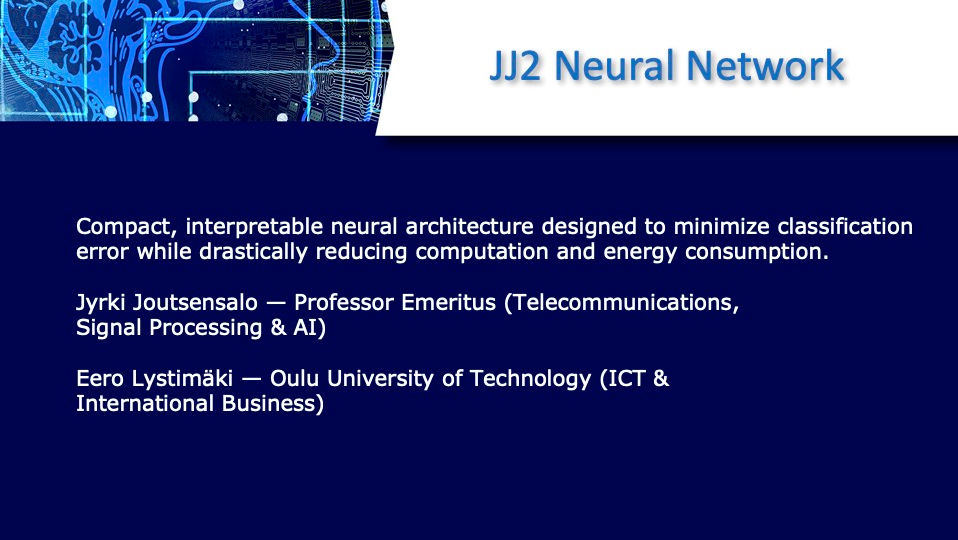 JJ2 Neural Network

Compact, interpretable neural architecture designed to minimize classification error while drastically reducing computation and energy consumption.

Jyrki Joutsensalo — Professor Emeritus (Telecommunications, Signal Processing & AI)

Eero Lystimäki — Oulu University of Technology (ICT & International Business)